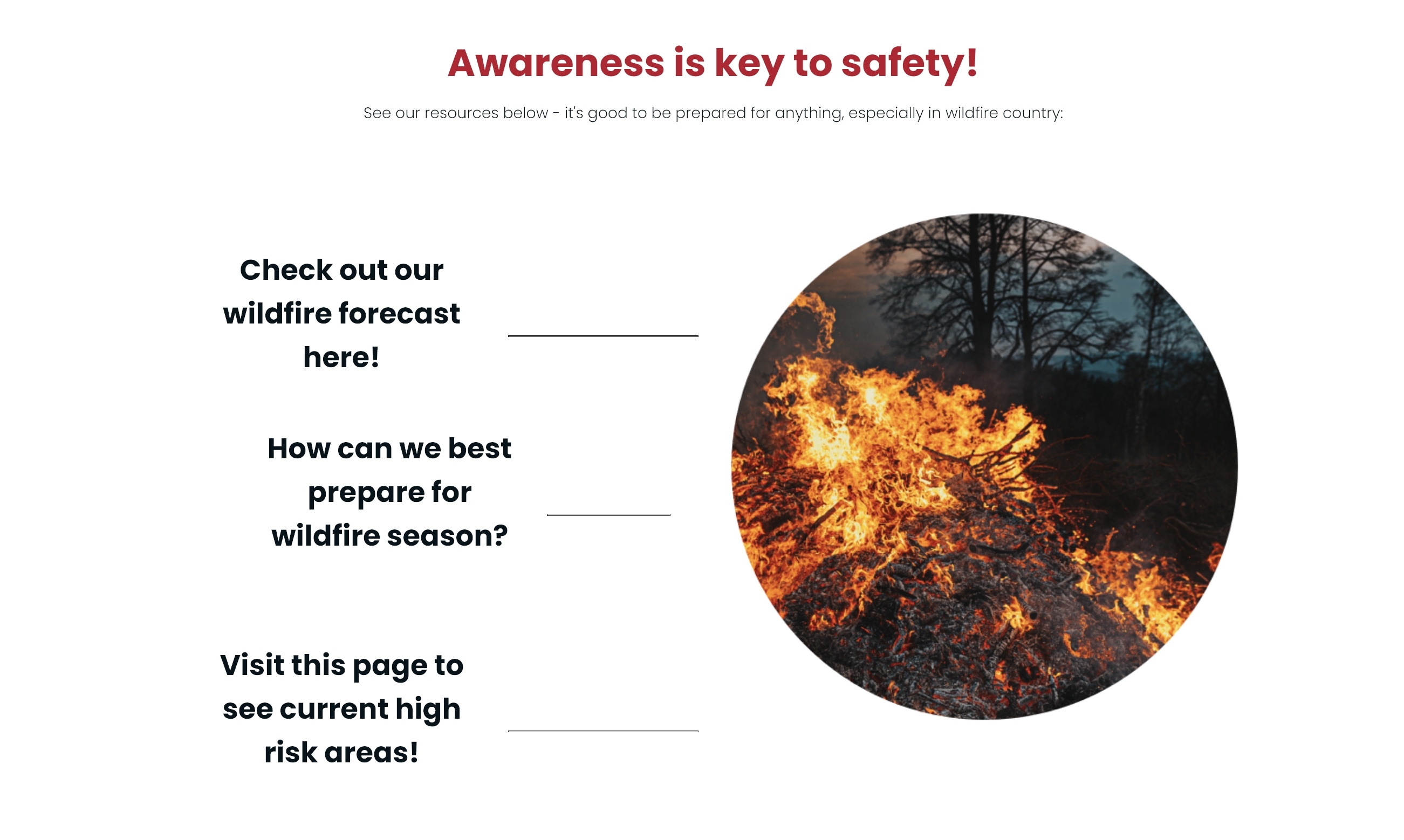 Awareness is key to safety!

See our resources below - it's good to be prepared for anything, especially in wildfire country:

Check out our wildfire forecast here!

How can we best prepare for wildfire season?

Visit this page to see current high risk areas!